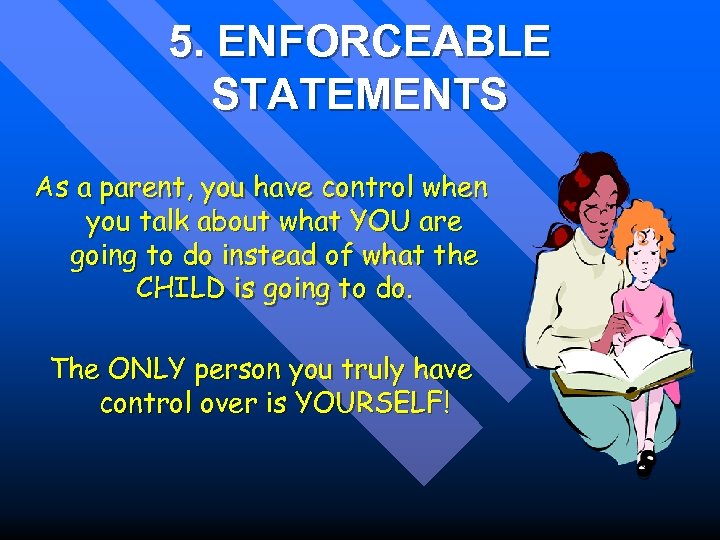 5. ENFORCEABLE STATEMENTS

As a parent, you have control when you talk about what YOU are going to do instead of what the CHILD is going to do.

The ONLY person you truly have control over is YOURSELF!